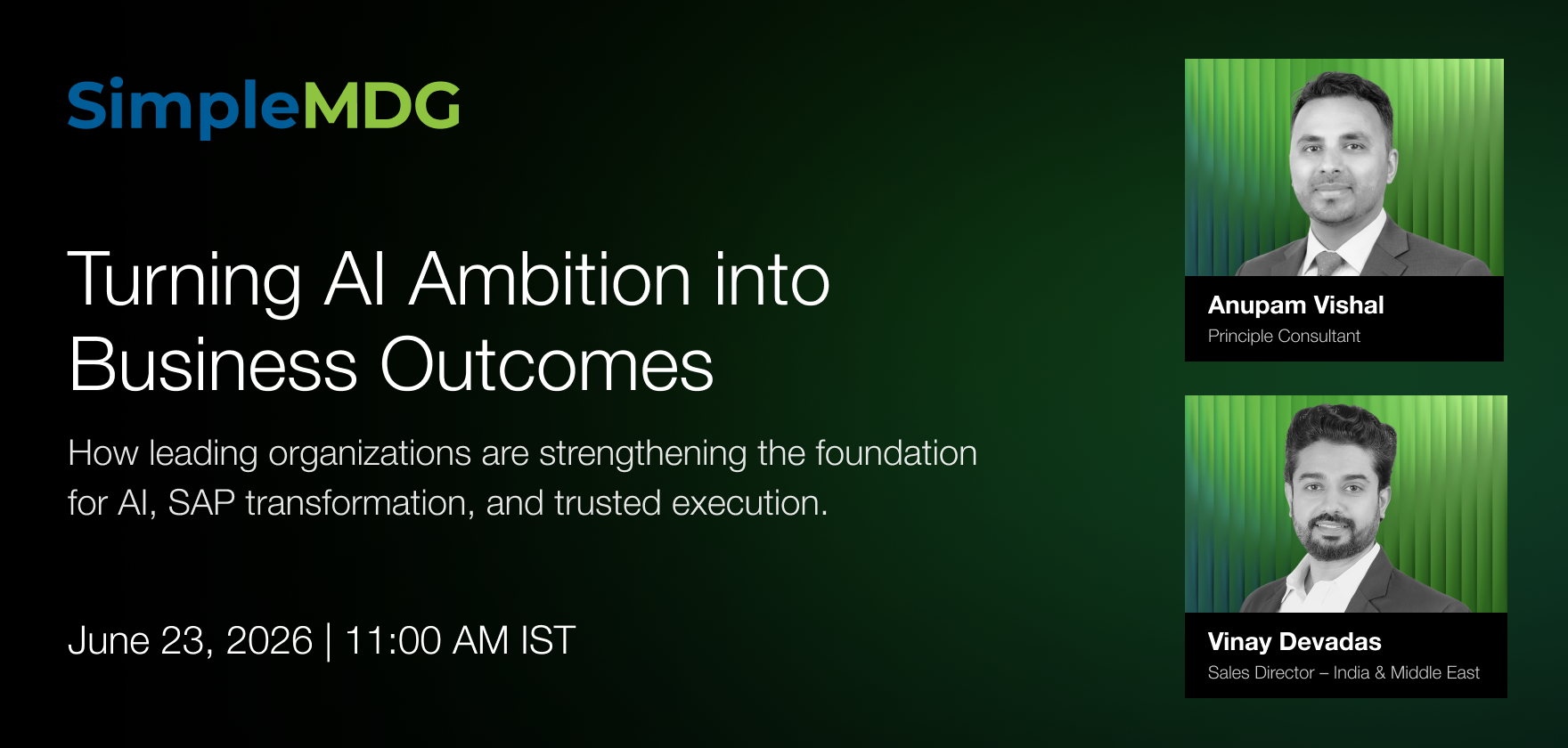 SimpleMDG

Turning AI Ambition into Business Outcomes

How leading organizations are strengthening the foundation for AI, SAP transformation, and trusted execution.

June 23, 2026 | 11:00 AM IST

Anupam Vishal
Principle Consultant

Vinay Devadas
Sales Director – India & Middle East